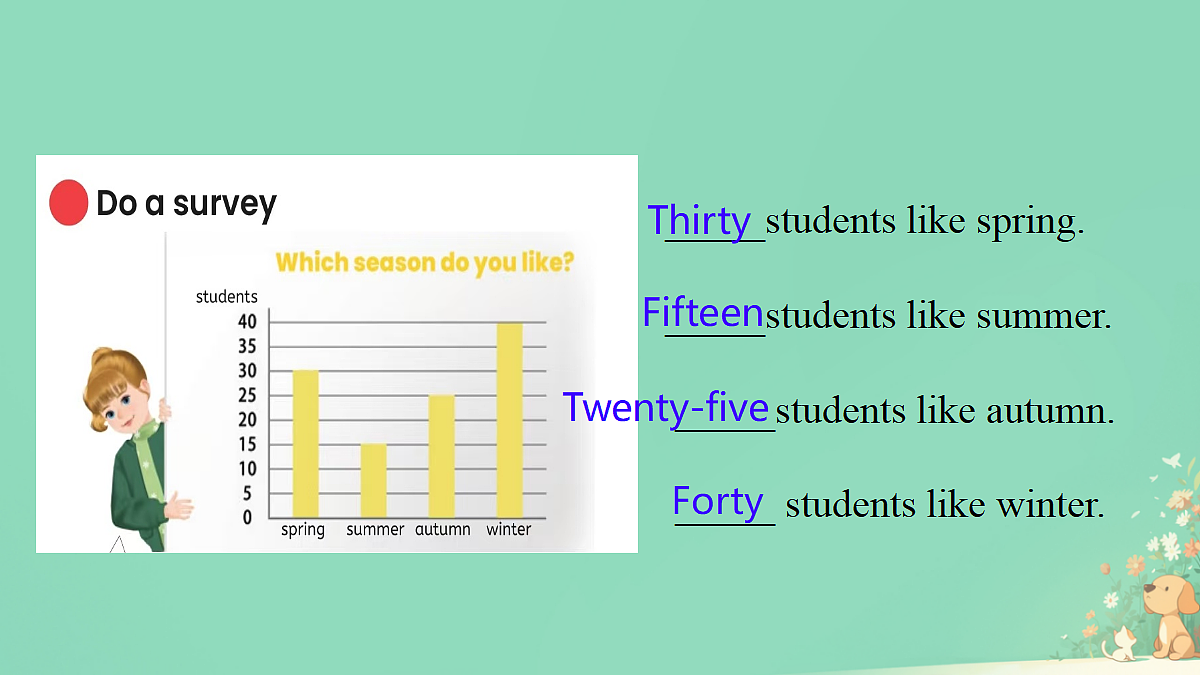 Do a survey

Which season do you like?

students
40
35
30
25
20
15
10
5
0
spring summer autumn winter

Thirty students like spring.

Fifteen students like summer.

Twenty-five students like autumn.

Forty students like winter.